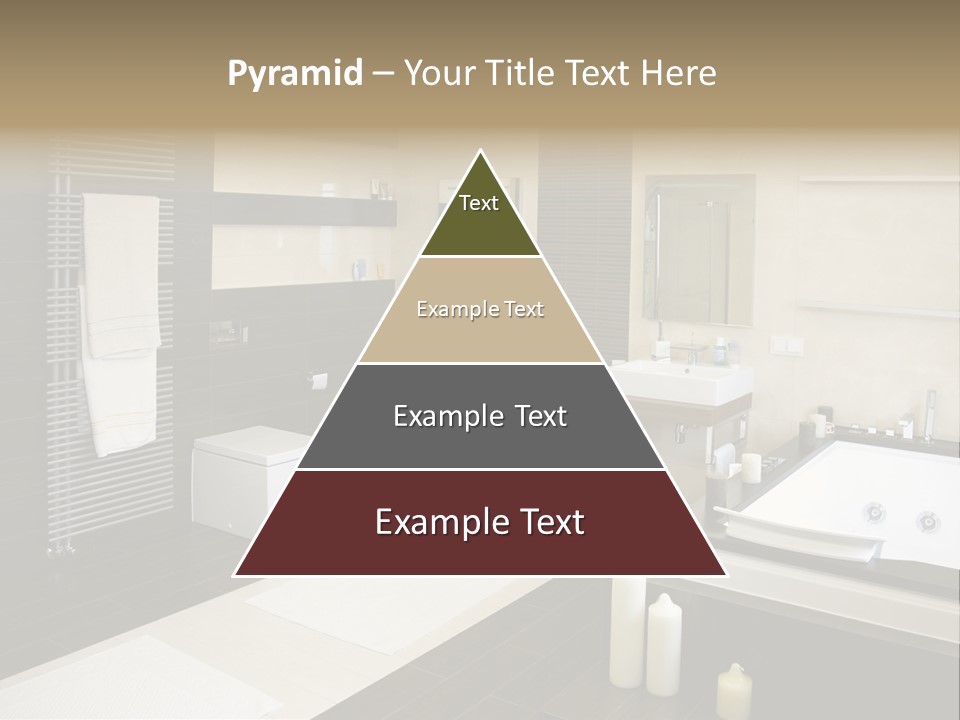 Pyramid – Your Title Text Here

Text

Example Text

Example Text

Example Text